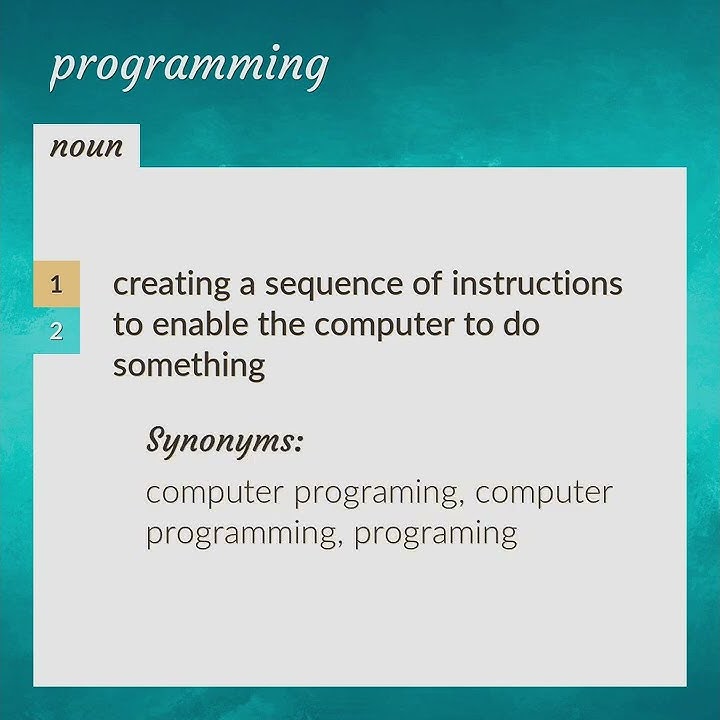 programming

noun

1

2

creating a sequence of instructions to enable the computer to do something

Synonyms:

computer programing, computer programming, programing